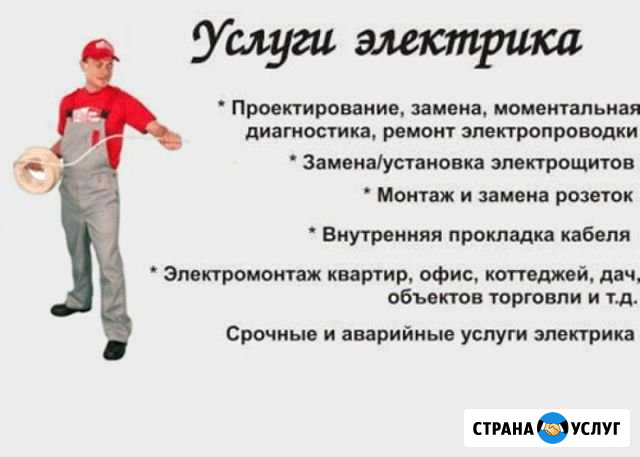 Услуги электрика

* Проектирование, замена, моментальная диагностика, ремонт электропроводки

* Замена/установка электрощитов

* Монтаж и замена розеток

* Внутренняя прокладка кабеля

* Электромонтаж квартир, офис, коттеджей, дач, объектов торговли и т.д.

Срочные и аварийные услуги электрика

СТРАНА УСЛУГ